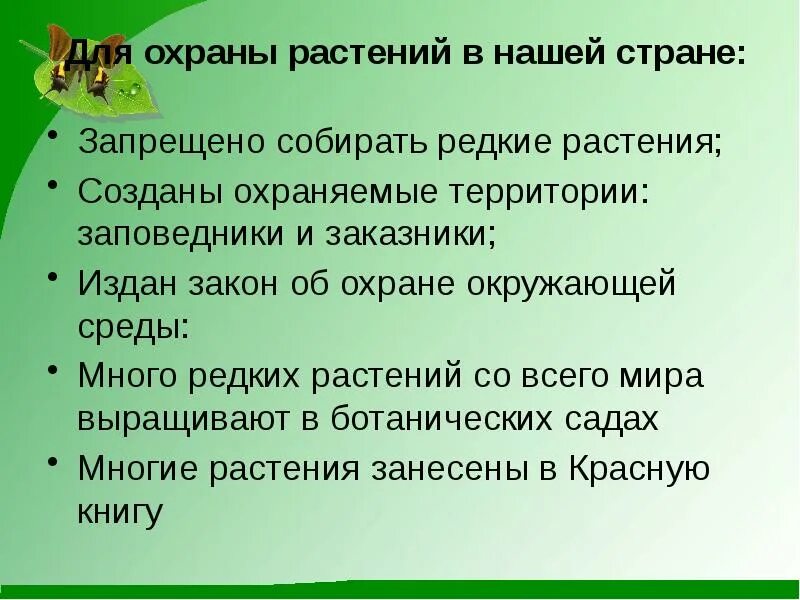 Для охраны растений в нашей стране:

• Запрещено собирать редкие растения;
• Созданы охраняемые территории: заповедники и заказники;
• Издан закон об охране окружающей среды:
• Много редких растений со всего мира выращивают в ботанических садах
• Многие растения занесены в Красную книгу